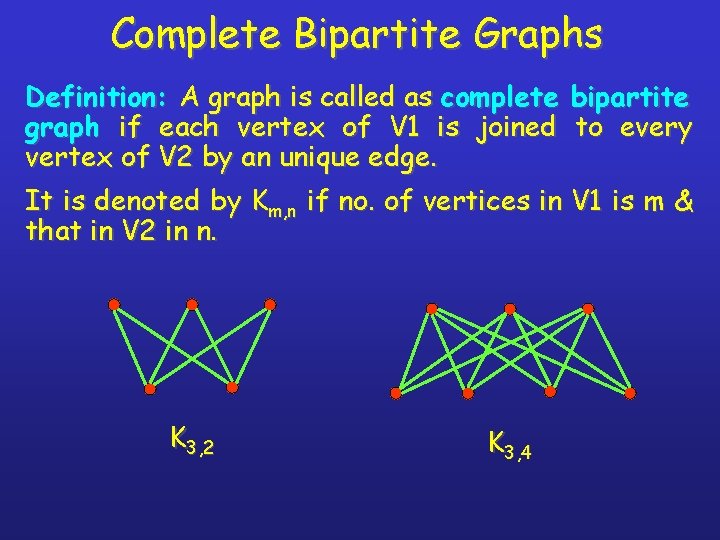 Complete Bipartite Graphs

Definition: A graph is called as complete bipartite graph if each vertex of V1 is joined to every vertex of V2 by an unique edge.

It is denoted by $K_{m,n}$ if no. of vertices in V1 is m & that in V2 in n.

$K_{3,2}$

$K_{3,4}$